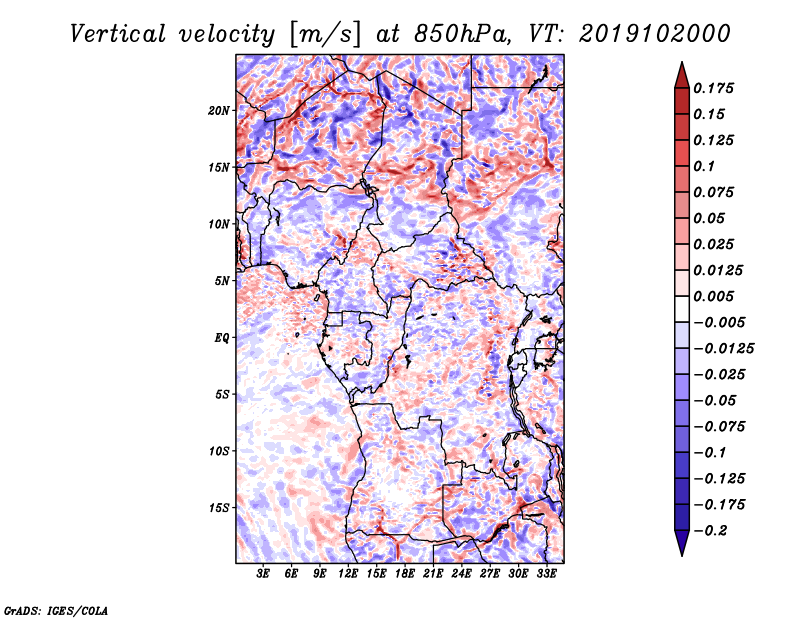 Vertical velocity [m/s] at 850hPa, VT: 2019102000

20N
15N
10N
5N
EQ
5S
10S
15S

3E 6E 9E 12E 15E 18E 21E 24E 27E 30E 33E

0.175
0.15
0.125
0.1
0.075
0.05
0.025
0.0125
0.005
−0.005
−0.0125
−0.025
−0.05
−0.075
−0.1
−0.125
−0.175
−0.2

GrADS: IGES/COLA